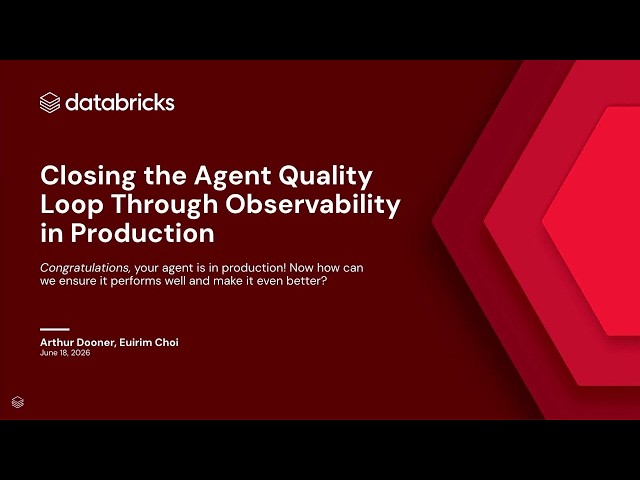 databricks

Closing the Agent Quality Loop Through Observability in Production

Congratulations, your agent is in production! Now how can we ensure it performs well and make it even better?

Arthur Dooner, Euirim Choi
June 18, 2026